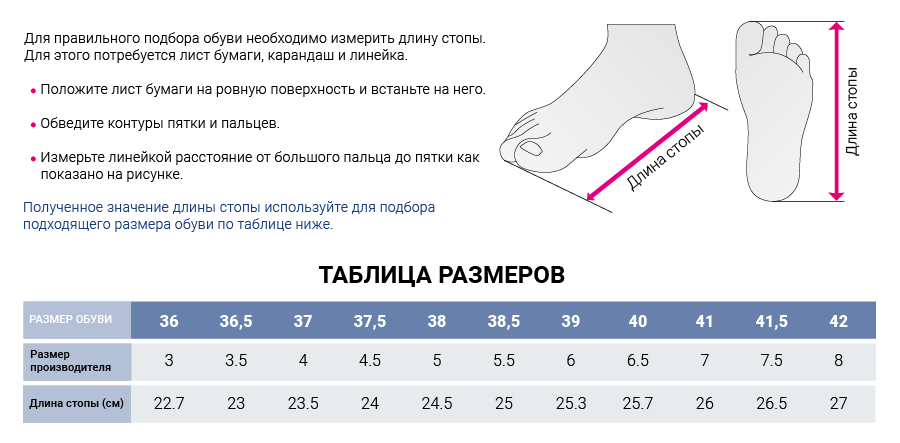 Для правильного подбора обуви необходимо измерить длину стопы. Для этого потребуется лист бумаги, карандаш и линейка.

• Положите лист бумаги на ровную поверхность и встаньте на него.

• Обведите контуры пятки и пальцев.

• Измерьте линейкой расстояние от большого пальца до пятки как показано на рисунке.

Полученное значение длины стопы используйте для подбора подходящего размера обуви по таблице ниже.

Длина стопы

Длина стопы

ТАБЛИЦА РАЗМЕРОВ

| РАЗМЕР ОБУВИ | 36 | 36,5 | 37 | 37,5 | 38 | 38,5 | 39 | 40 | 41 | 41,5 | 42 |
|---|---|---|---|---|---|---|---|---|---|---|---|
| Размер производителя | 3 | 3.5 | 4 | 4.5 | 5 | 5.5 | 6 | 6.5 | 7 | 7.5 | 8 |
| Длина стопы (см) | 22.7 | 23 | 23.5 | 24 | 24.5 | 25 | 25.3 | 25.7 | 26 | 26.5 | 27 |